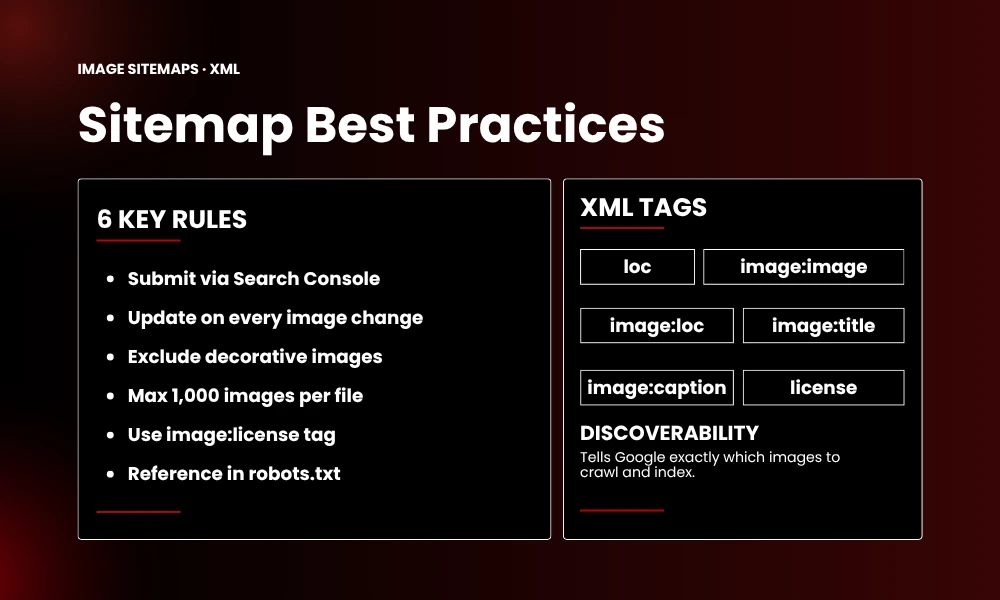 IMAGE SITEMAPS · XML

Sitemap Best Practices

6 KEY RULES

- Submit via Search Console
- Update on every image change
- Exclude decorative images
- Max 1,000 images per file
- Use image:license tag
- Reference in robots.txt

XML TAGS

loc
image:image
image:loc
image:title
image:caption
license

DISCOVERABILITY

Tells Google exactly which images to crawl and index.